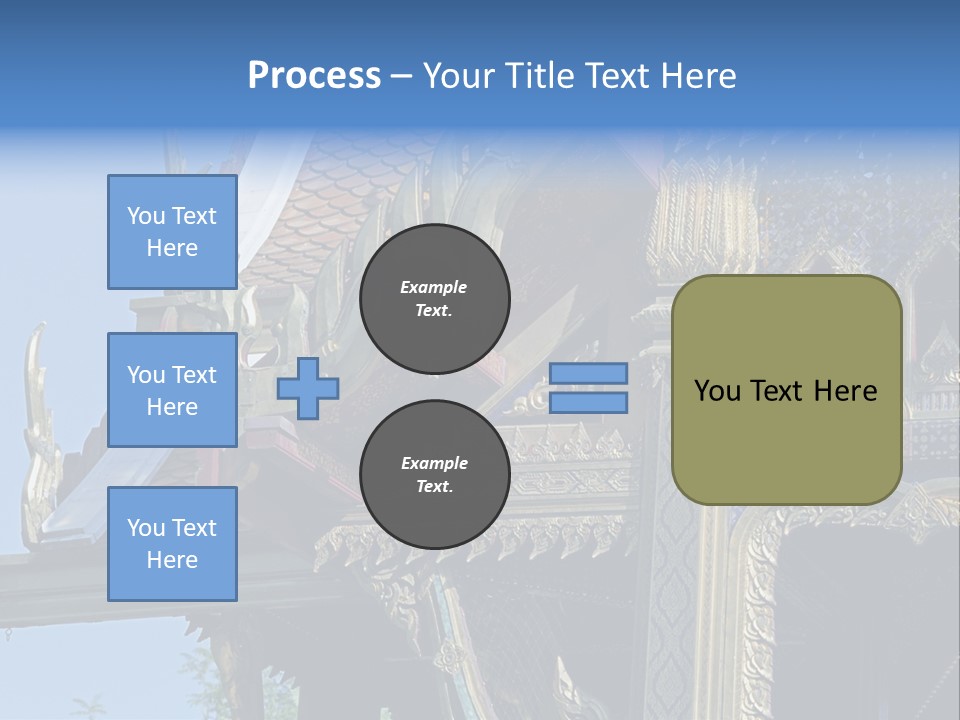 Process – Your Title Text Here

You Text Here

You Text Here

You Text Here

Example Text.

Example Text.

You Text Here